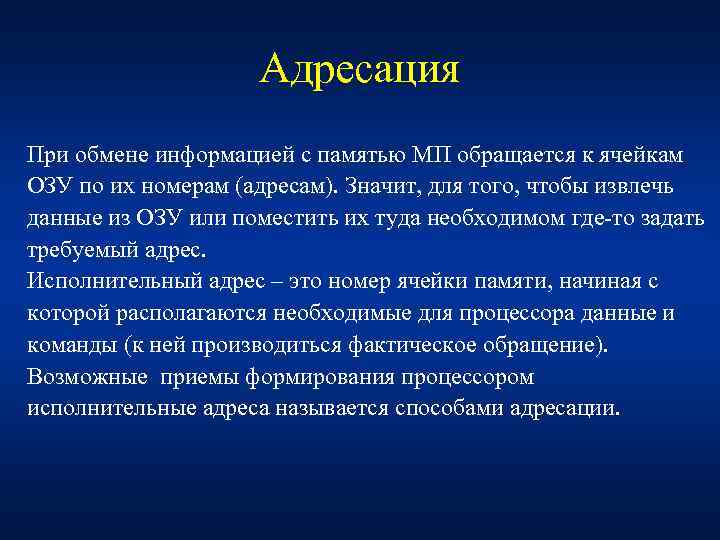 Адресация

При обмене информацией с памятью МП обращается к ячейкам ОЗУ по их номерам (адресам). Значит, для того, чтобы извлечь данные из ОЗУ или поместить их туда необходимом где-то задать требуемый адрес.
Исполнительный адрес – это номер ячейки памяти, начиная с которой располагаются необходимые для процессора данные и команды (к ней производиться фактическое обращение).
Возможные приемы формирования процессором исполнительные адреса называется способами адресации.